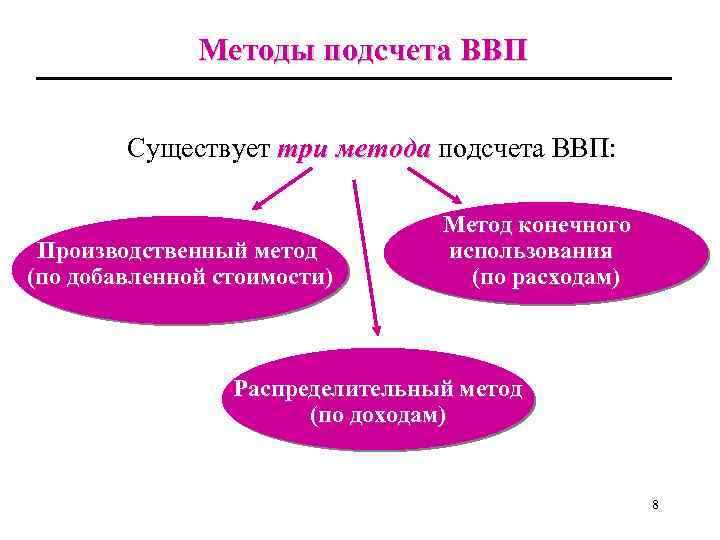 Методы подсчета ВВП

Существует три метода подсчета ВВП:

Производственный метод (по добавленной стоимости)

Метод конечного использования (по расходам)

Распределительный метод (по доходам)

8